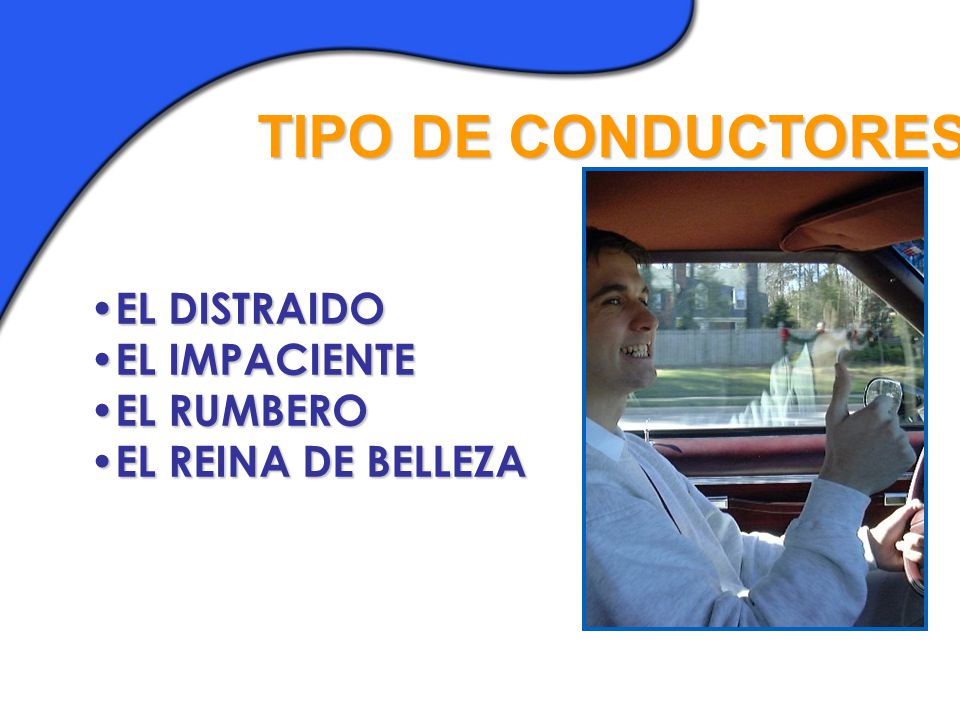 TIPO DE CONDUCTORES

•EL DISTRAIDO
•EL IMPACIENTE
•EL RUMBERO
•EL REINA DE BELLEZA